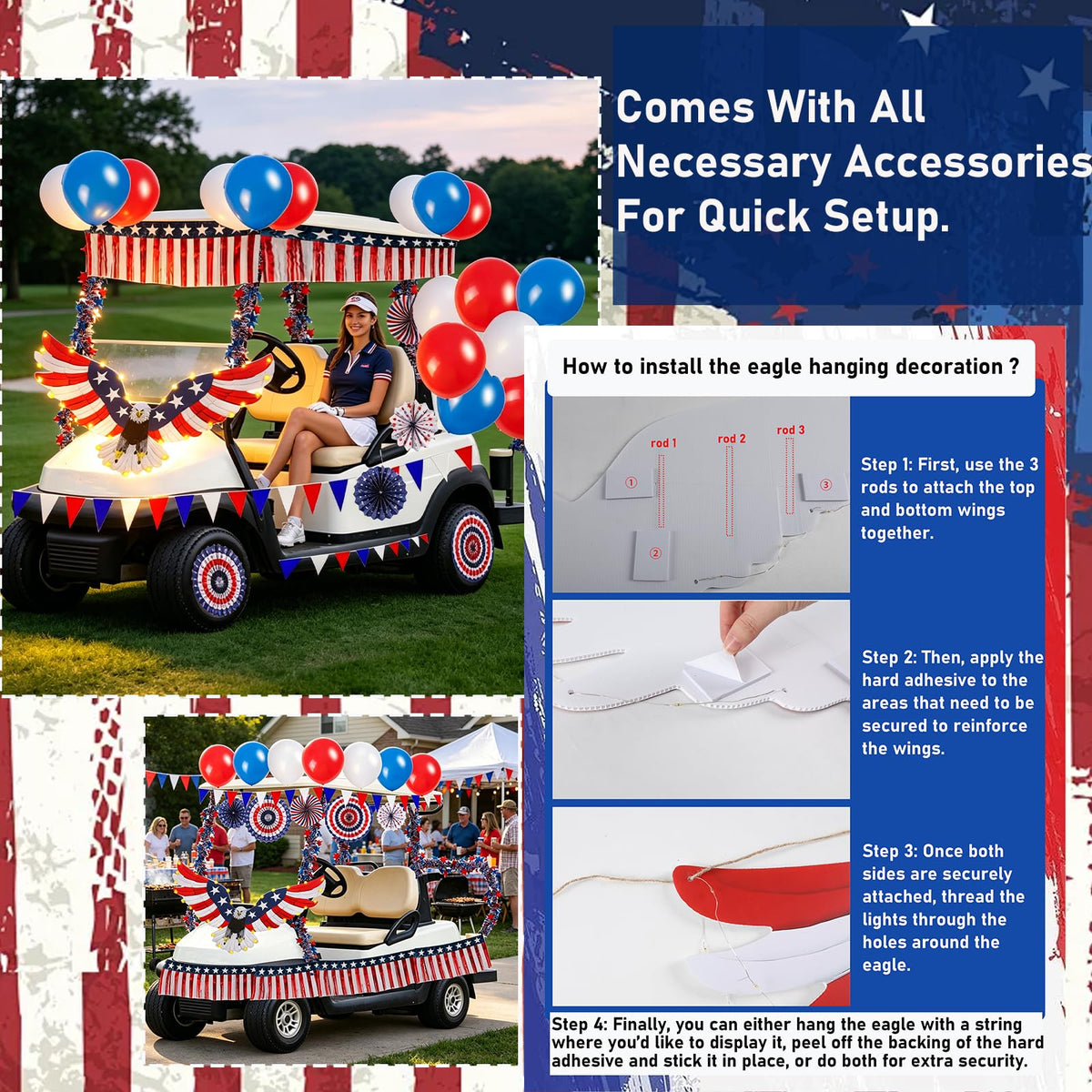 Comes With All Necessary Accessories For Quick Setup.

How to install the eagle hanging decoration ?

rod 1
rod 2
rod 3
①
②
③

Step 1: First, use the 3 rods to attach the top and bottom wings together.

Step 2: Then, apply the hard adhesive to the areas that need to be secured to reinforce the wings.

Step 3: Once both sides are securely attached, thread the lights through the holes around the eagle.

Step 4: Finally, you can either hang the eagle with a string where you'd like to display it, peel off the backing of the hard adhesive and stick it in place, or do both for extra security.